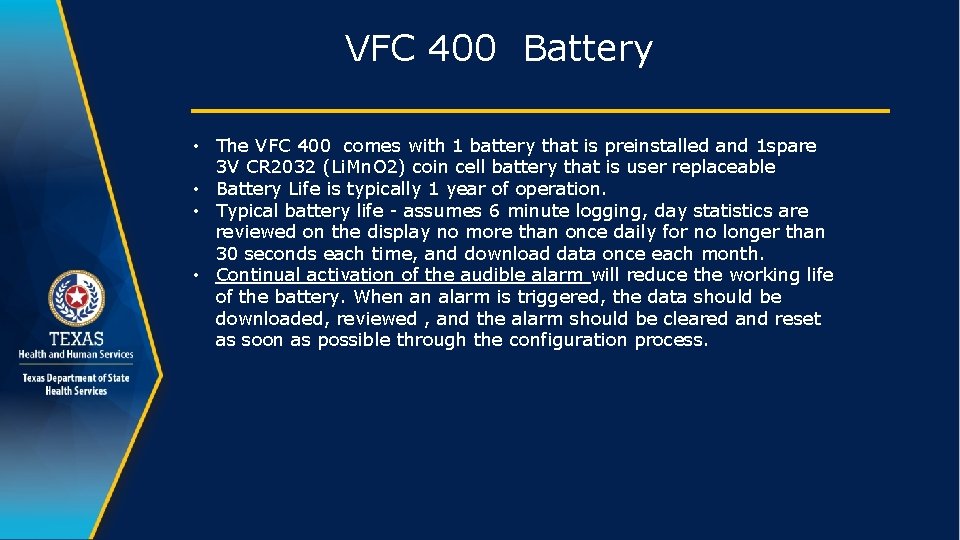 VFC 400 Battery

• The VFC 400 comes with 1 battery that is preinstalled and 1spare 3V CR2032 (LiMnO2) coin cell battery that is user replaceable
• Battery Life is typically 1 year of operation.
• Typical battery life - assumes 6 minute logging, day statistics are reviewed on the display no more than once daily for no longer than 30 seconds each time, and download data once each month.
• Continual activation of the audible alarm will reduce the working life of the battery. When an alarm is triggered, the data should be downloaded, reviewed , and the alarm should be cleared and reset as soon as possible through the configuration process.

TEXAS
Health and Human Services

Texas Department of State Health Services